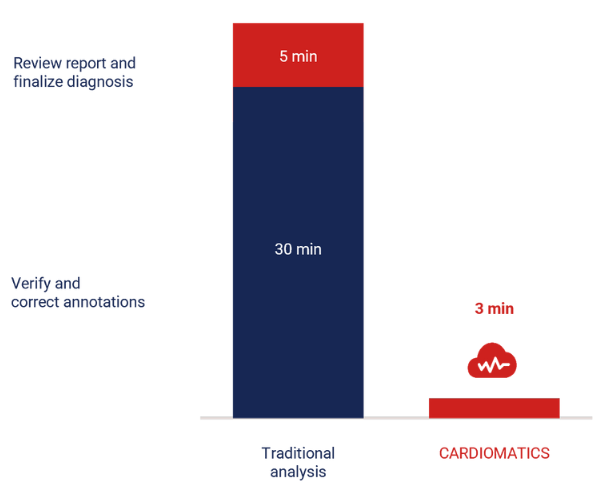 Review report and finalize diagnosis

5 min

30 min

Verify and correct annotations

3 min

Traditional analysis

CARDIOMATICS